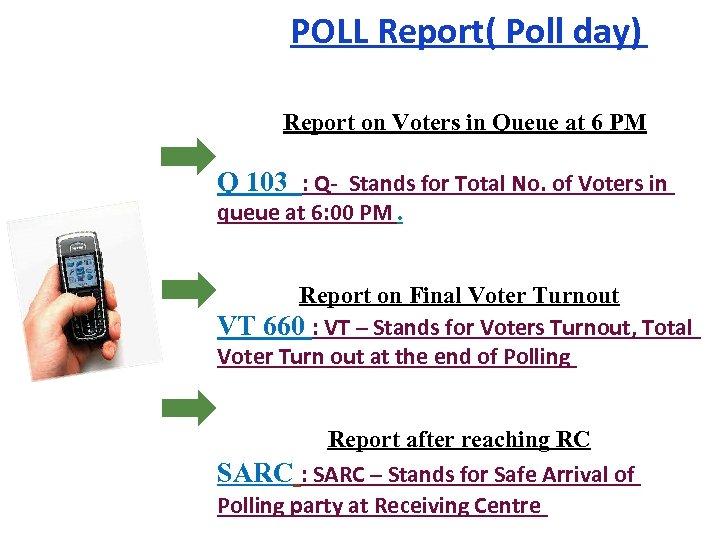 POLL Report( Poll day)

Report on Voters in Queue at 6 PM

Q 103 : Q- Stands for Total No. of Voters in queue at 6:00 PM .

Report on Final Voter Turnout

VT 660 : VT – Stands for Voters Turnout, Total Voter Turn out at the end of Polling

Report after reaching RC

SARC : SARC – Stands for Safe Arrival of Polling party at Receiving Centre